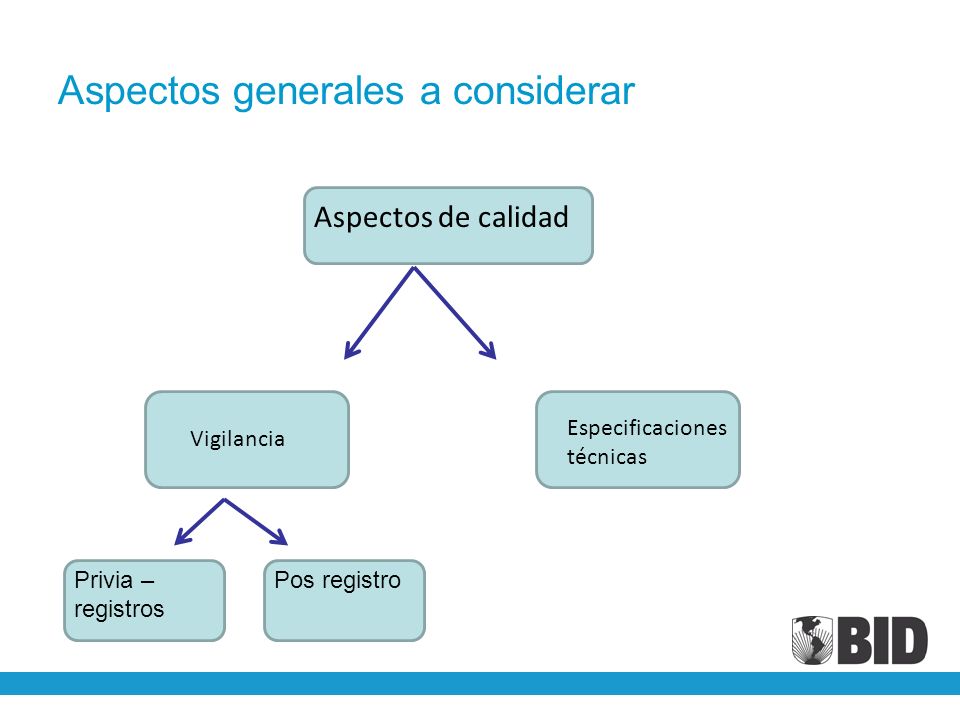 Aspectos generales a considerar

Aspectos de calidad

Vigilancia

Especificaciones técnicas

Privia – registros

Pos registro

BID